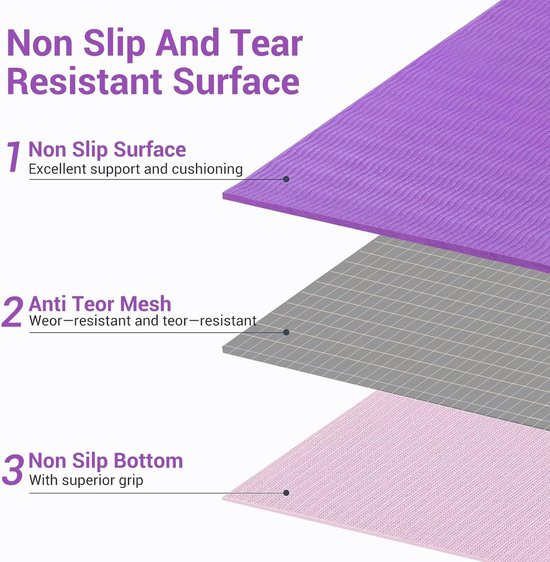 Non Slip And Tear Resistant Surface

1 Non Slip Surface
Excellent support and cushioning

2 Anti Teor Mesh
Weor—resistant and teor—resistant

3 Non Silp Bottom
With superior grip